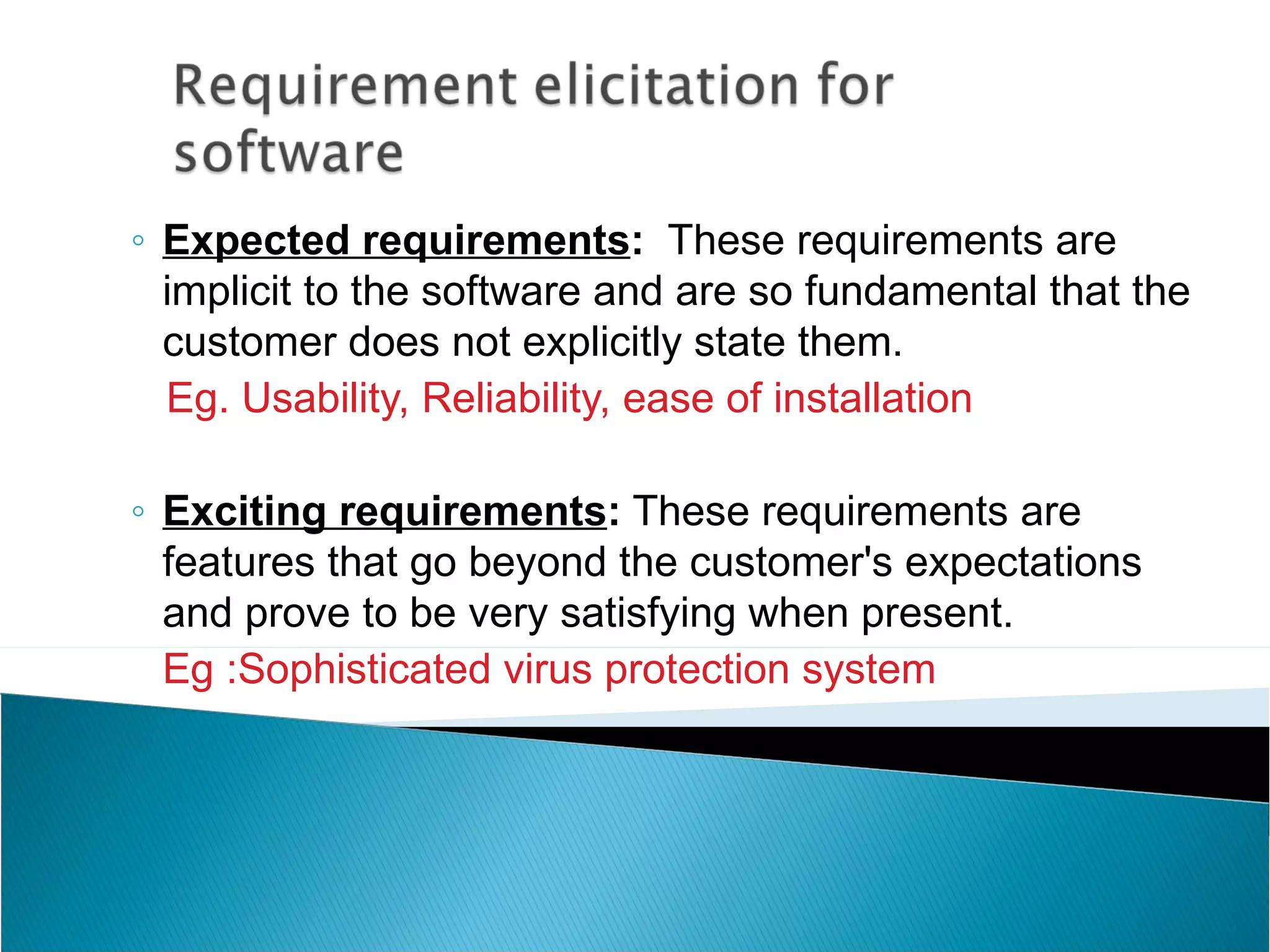 Requirement elicitation for software

◦ Expected requirements: These requirements are implicit to the software and are so fundamental that the customer does not explicitly state them.
Eg. Usability, Reliability, ease of installation

◦ Exciting requirements: These requirements are features that go beyond the customer's expectations and prove to be very satisfying when present.
Eg :Sophisticated virus protection system